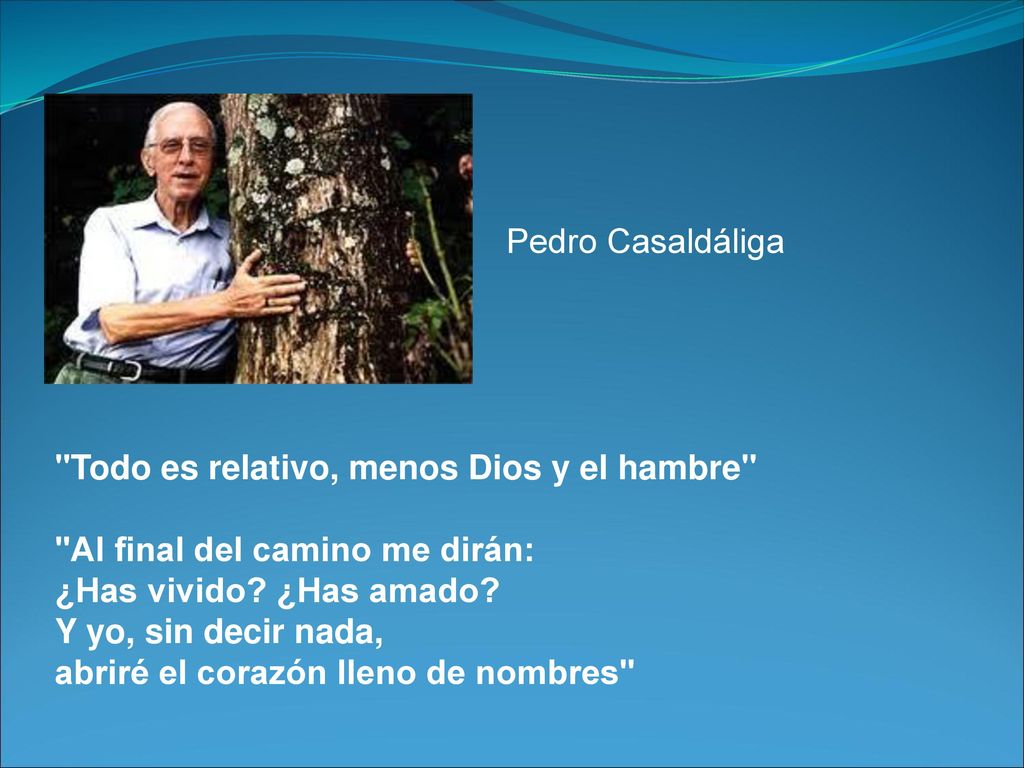 Pedro Casaldáliga

"Todo es relativo, menos Dios y el hambre"

"Al final del camino me dirán:
¿Has vivido? ¿Has amado?
Y yo, sin decir nada,
abriré el corazón lleno de nombres"